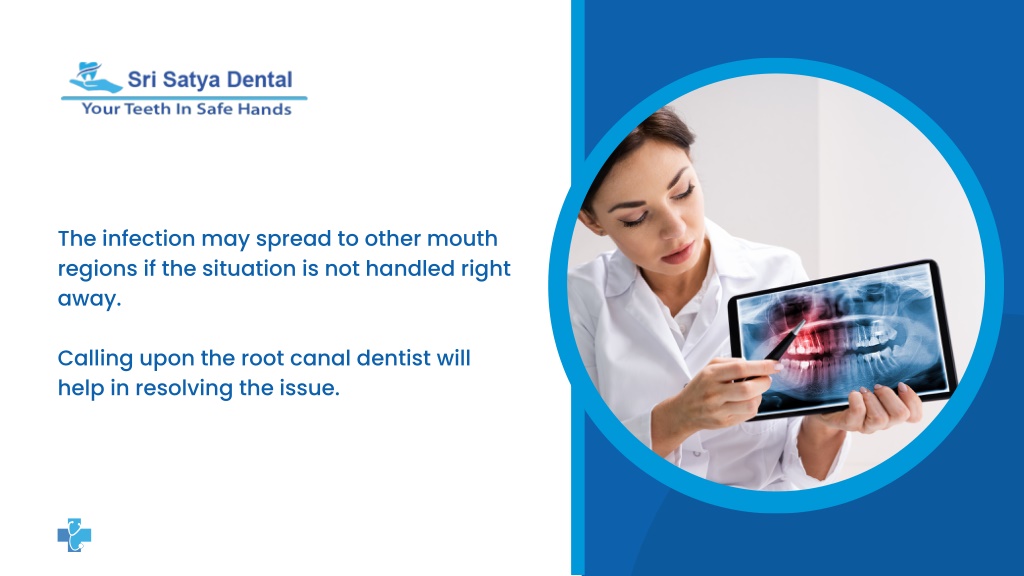 Sri Satya Dental
Your Teeth In Safe Hands

The infection may spread to other mouth regions if the situation is not handled right away.

Calling upon the root canal dentist will help in resolving the issue.